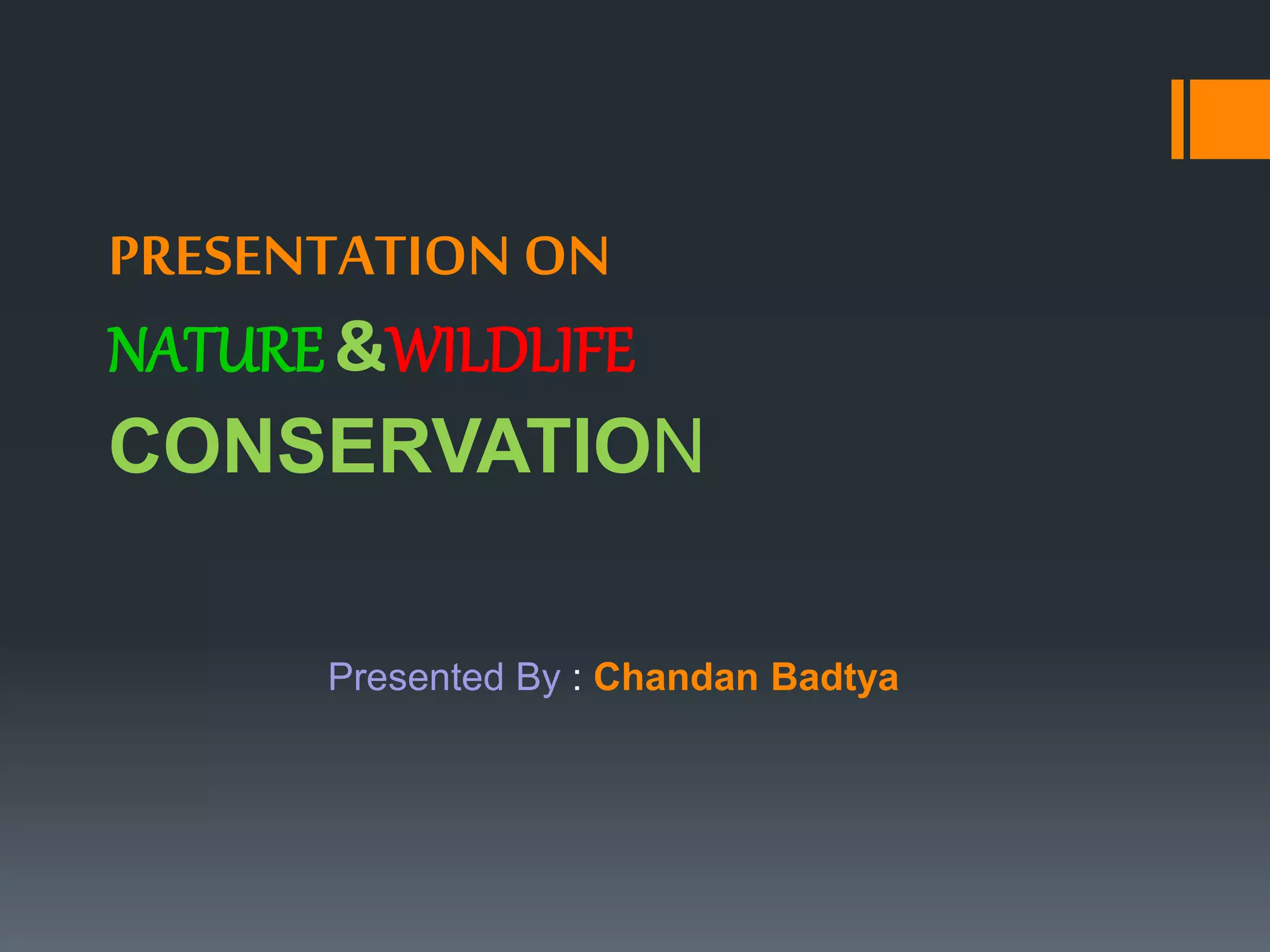 PRESENTATION ON

NATURE &WILDLIFE

CONSERVATION

Presented By : Chandan Badtya